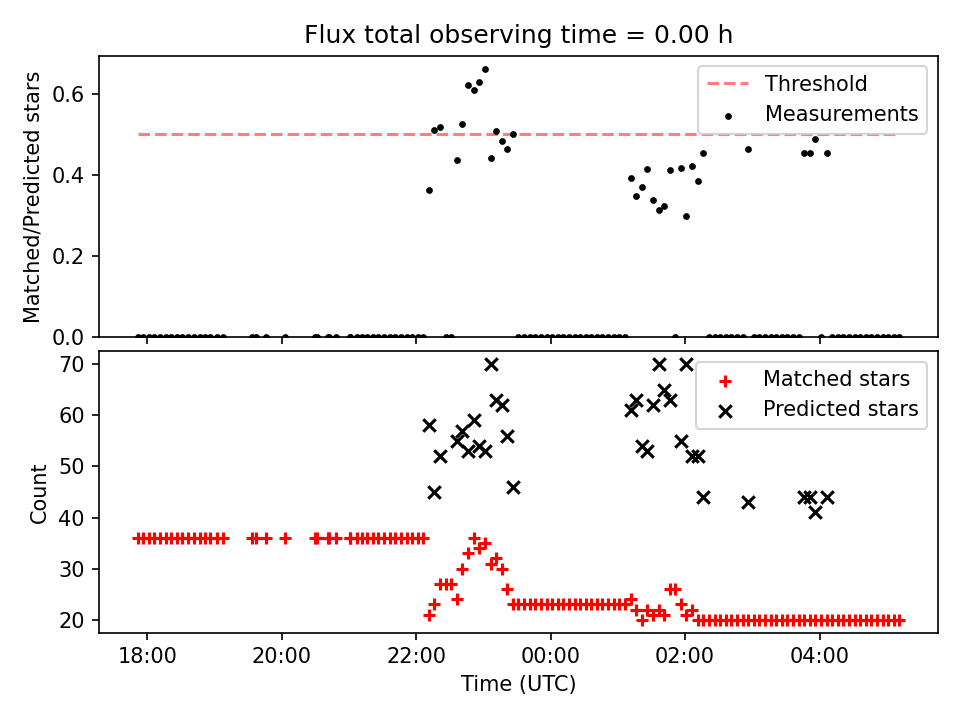 Flux total observing time = 0.00 h

Matched/Predicted stars

0.6
0.4
0.2
0.0

Threshold
Measurements

Count

70
60
50
40
30
20

Matched stars
Predicted stars

18:00
20:00
22:00
00:00
02:00
04:00

Time (UTC)